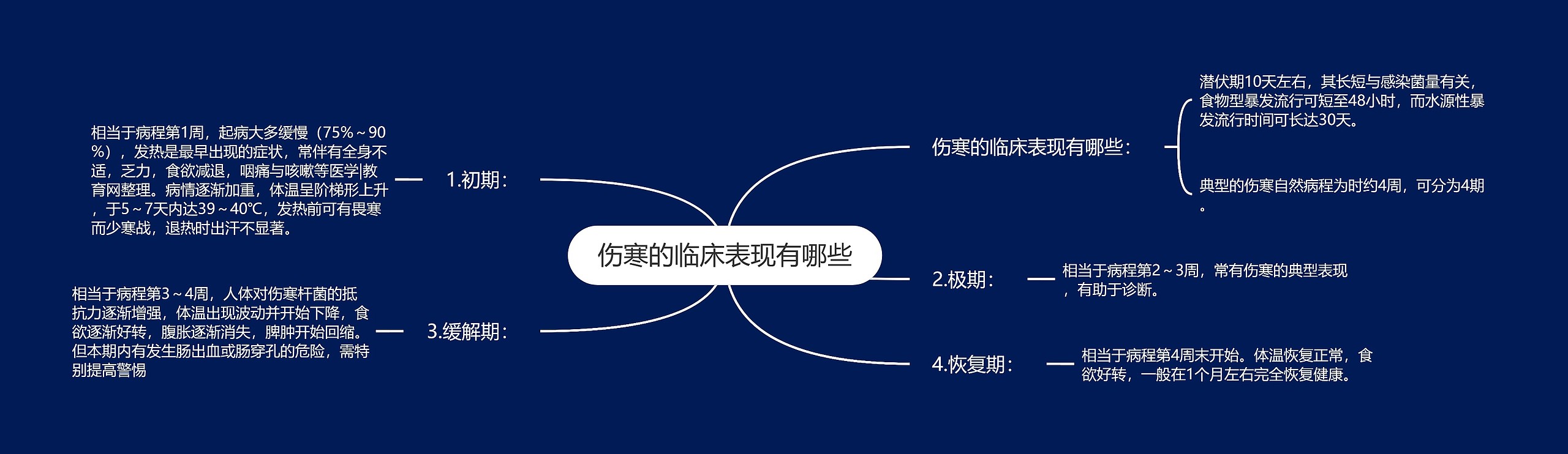 伤寒的临床表现有哪些

伤寒的临床表现有哪些：

潜伏期10天左右，其长短与感染菌量有关，食物型暴发流行可短至48小时，而水源性暴发流行时间可长达30天。

典型的伤寒自然病程为时约4周，可分为4期。

1.初期：

相当于病程第1周，起病大多缓慢（75%～90%），发热是最早出现的症状，常伴有全身不适，乏力，食欲减退，咽痛与咳嗽等医学|教育网整理。病情逐渐加重，体温呈阶梯形上升，于5～7天内达39～40℃，发热前可有畏寒而少寒战，退热时出汗不显著。

2.极期：

相当于病程第2～3周，常有伤寒的典型表现，有助于诊断。

3.缓解期：

相当于病程第3～4周，人体对伤寒杆菌的抵抗力逐渐增强，体温出现波动并开始下降，食欲逐渐好转，腹胀逐渐消失，脾肿开始回缩。但本期内有发生肠出血或肠穿孔的危险，需特别提高警惕

4.恢复期：

相当于病程第4周末开始。体温恢复正常，食欲好转，一般在1个月左右完全恢复健康。